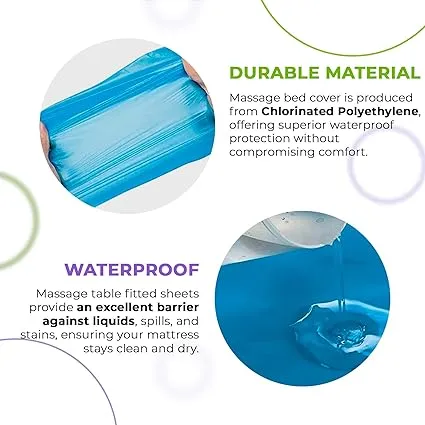 DURABLE MATERIAL

Massage bed cover is produced from Chlorinated Polyethylene, offering superior waterproof protection without compromising comfort.

WATERPROOF

Massage table fitted sheets provide an excellent barrier against liquids, spills, and stains, ensuring your mattress stays clean and dry.